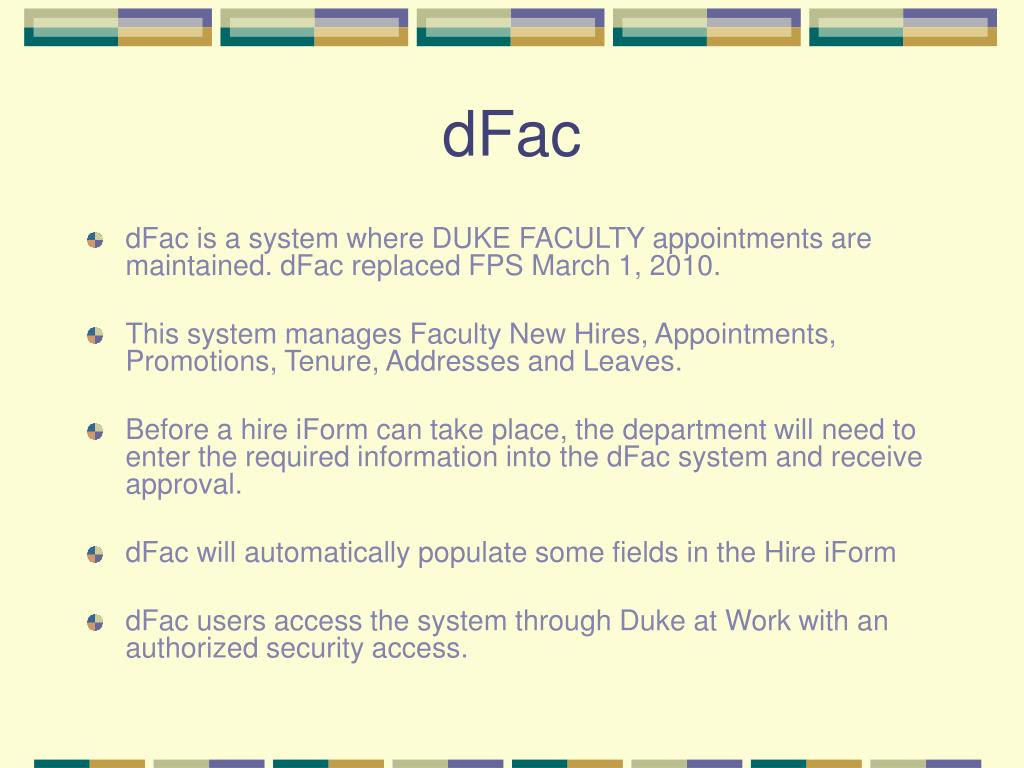 dFac

dFac is a system where DUKE FACULTY appointments are maintained. dFac replaced FPS March 1, 2010.

This system manages Faculty New Hires, Appointments, Promotions, Tenure, Addresses and Leaves.

Before a hire iForm can take place, the department will need to enter the required information into the dFac system and receive approval.

dFac will automatically populate some fields in the Hire iForm

dFac users access the system through Duke at Work with an authorized security access.